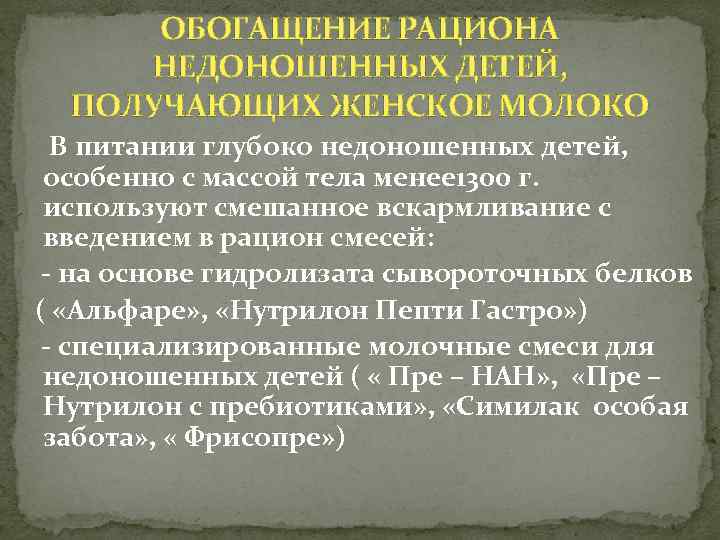 ОБОГАЩЕНИЕ РАЦИОНА НЕДОНОШЕННЫХ ДЕТЕЙ, ПОЛУЧАЮЩИХ ЖЕНСКОЕ МОЛОКО

В питании глубоко недоношенных детей, особенно с массой тела менее1300 г. используют смешанное вскармливание с введением в рацион смесей:

- на основе гидролизата сывороточных белков ( «Альфаре», «Нутрилон Пепти Гастро»)

- специализированные молочные смеси для недоношенных детей ( « Пре – НАН», «Пре – Нутрилон с пребиотиками», «Симилак особая забота», « Фрисопре»)